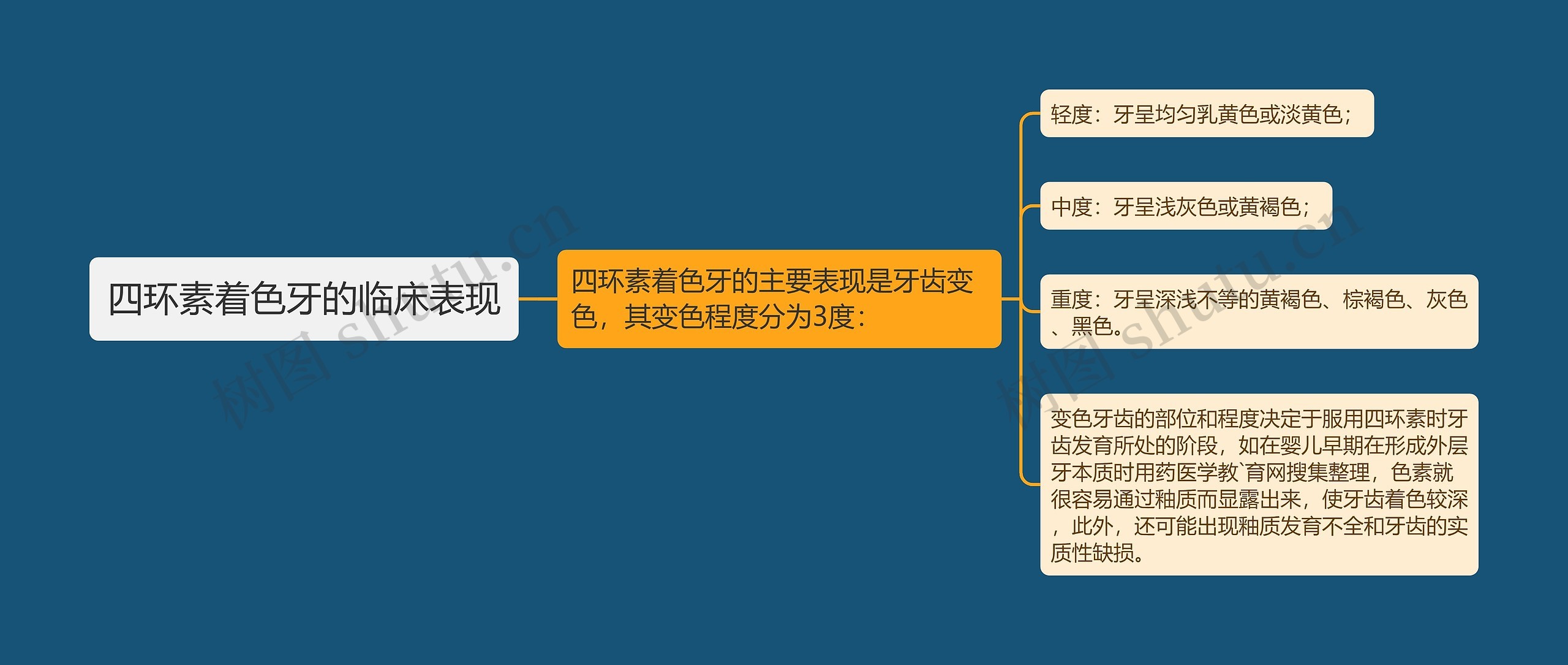 四环素着色牙的临床表现

四环素着色牙的主要表现是牙齿变色，其变色程度分为3度：

轻度：牙呈均匀乳黄色或淡黄色；

中度：牙呈浅灰色或黄褐色；

重度：牙呈深浅不等的黄褐色、棕褐色、灰色、黑色。

变色牙齿的部位和程度决定于服用四环素时牙齿发育所处的阶段，如在婴儿早期在形成外层牙本质时用药医学教`育网搜集整理，色素就很容易通过釉质而显露出来，使牙齿着色较深，此外，还可能出现釉质发育不全和牙齿的实质性缺损。

树图 shutu.cn

树图 shutu.cn